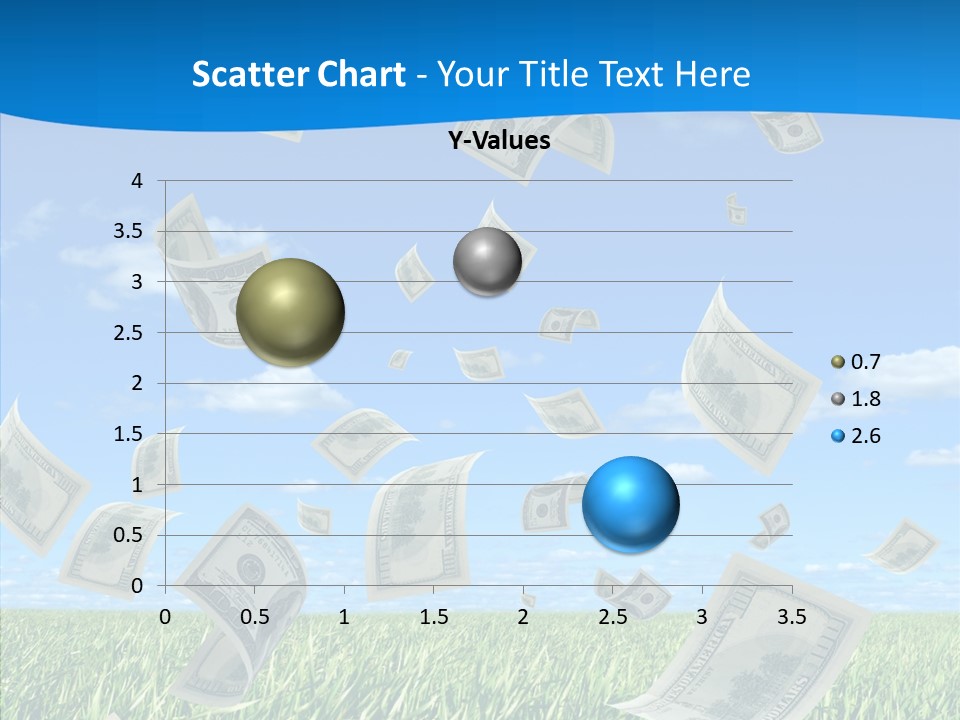 Scatter Chart - Your Title Text Here

Y-Values

4
3.5
3
2.5
2
1.5
1
0.5
0

0 0.5 1 1.5 2 2.5 3 3.5

0.7
1.8
2.6